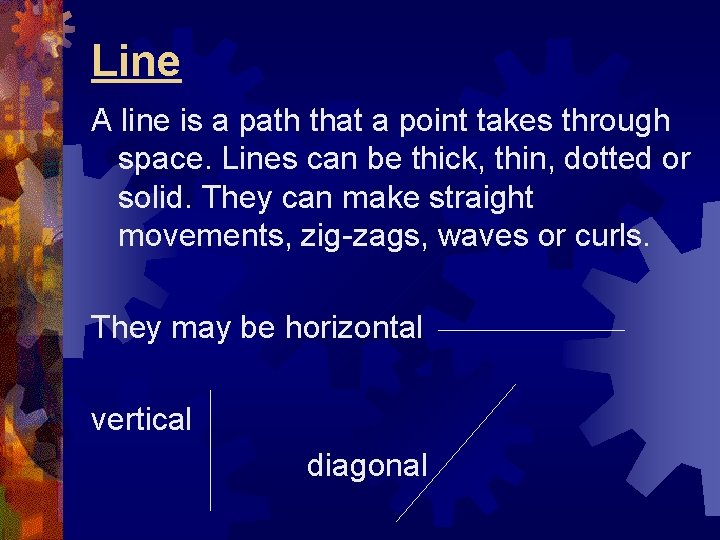 Line

A line is a path that a point takes through space. Lines can be thick, thin, dotted or solid. They can make straight movements, zig-zags, waves or curls.

They may be horizontal

vertical

diagonal